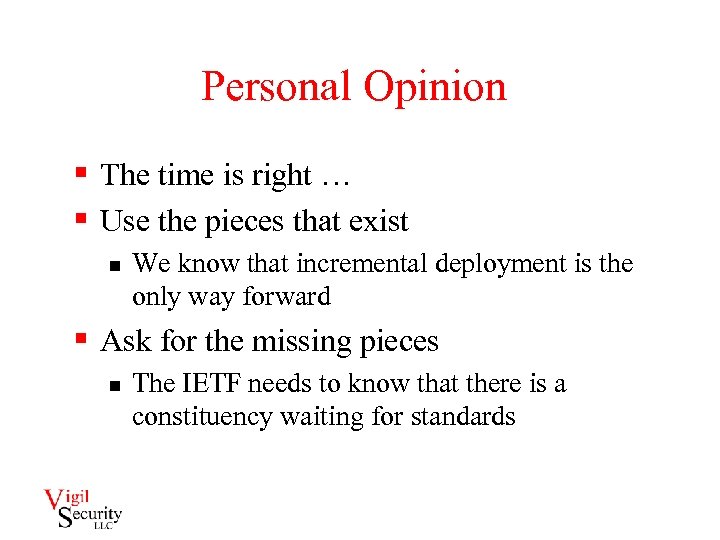 Personal Opinion

- The time is right …
- Use the pieces that exist
  - We know that incremental deployment is the only way forward
- Ask for the missing pieces
  - The IETF needs to know that there is a constituency waiting for standards

Vigil Security LLC